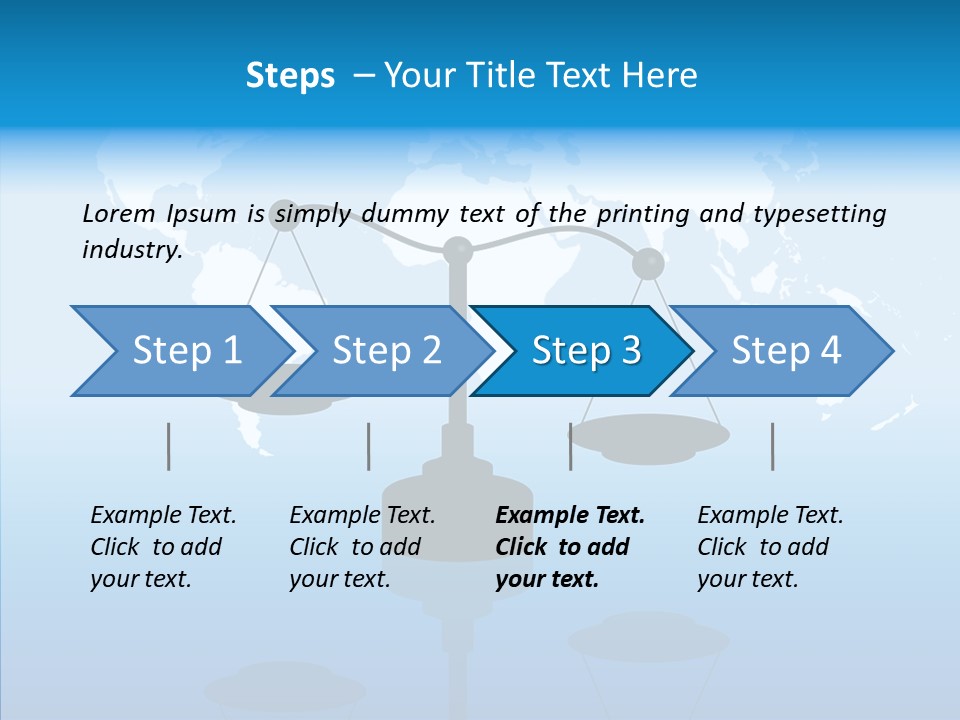 Steps – Your Title Text Here

Lorem Ipsum is simply dummy text of the printing and typesetting industry.

Step 1

Step 2

Step 3

Step 4

Example Text. Click to add your text.

Example Text. Click to add your text.

Example Text. Click to add your text.

Example Text. Click to add your text.